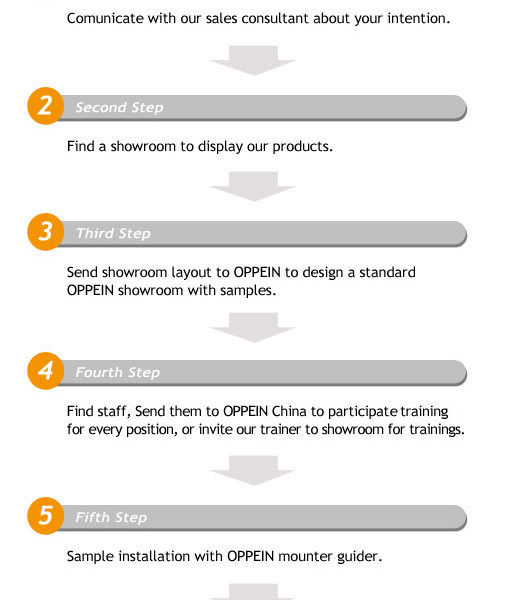 Comunicate with our sales consultant about your intention.

2 Second Step

Find a showroom to display our products.

3 Third Step

Send showroom layout to OPPEIN to design a standard OPPEIN showroom with samples.

4 Fourth Step

Find staff, Send them to OPPEIN China to participate training for every position, or invite our trainer to showroom for trainings.

5 Fifth Step

Sample installation with OPPEIN mounter guider.